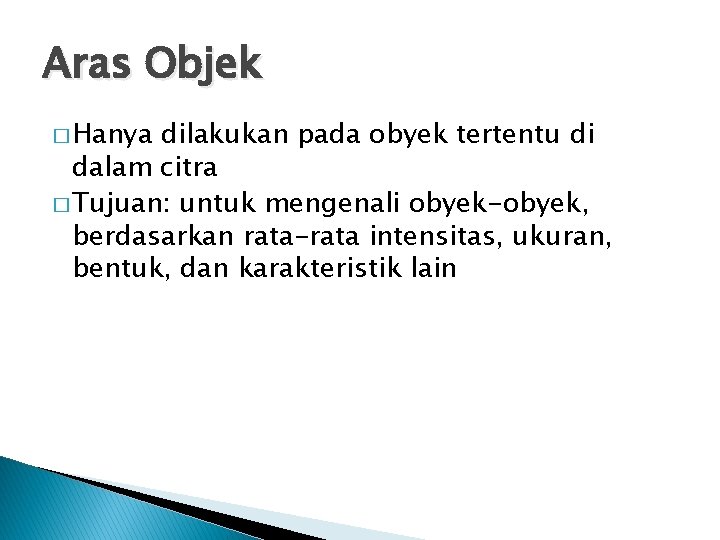 Aras Objek

□ Hanya dilakukan pada obyek tertentu di dalam citra

□ Tujuan: untuk mengenali obyek-obyek, berdasarkan rata-rata intensitas, ukuran, bentuk, dan karakteristik lain